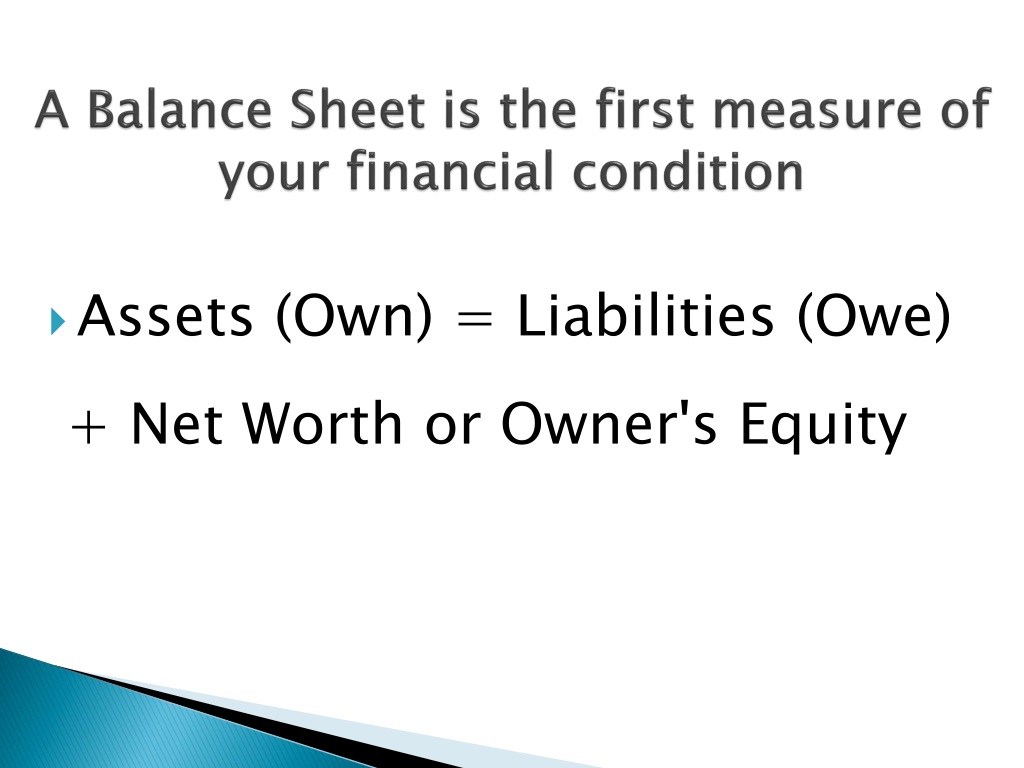 A Balance Sheet is the first measure of your financial condition

Assets (Own) = Liabilities (Owe)

+ Net Worth or Owner's Equity